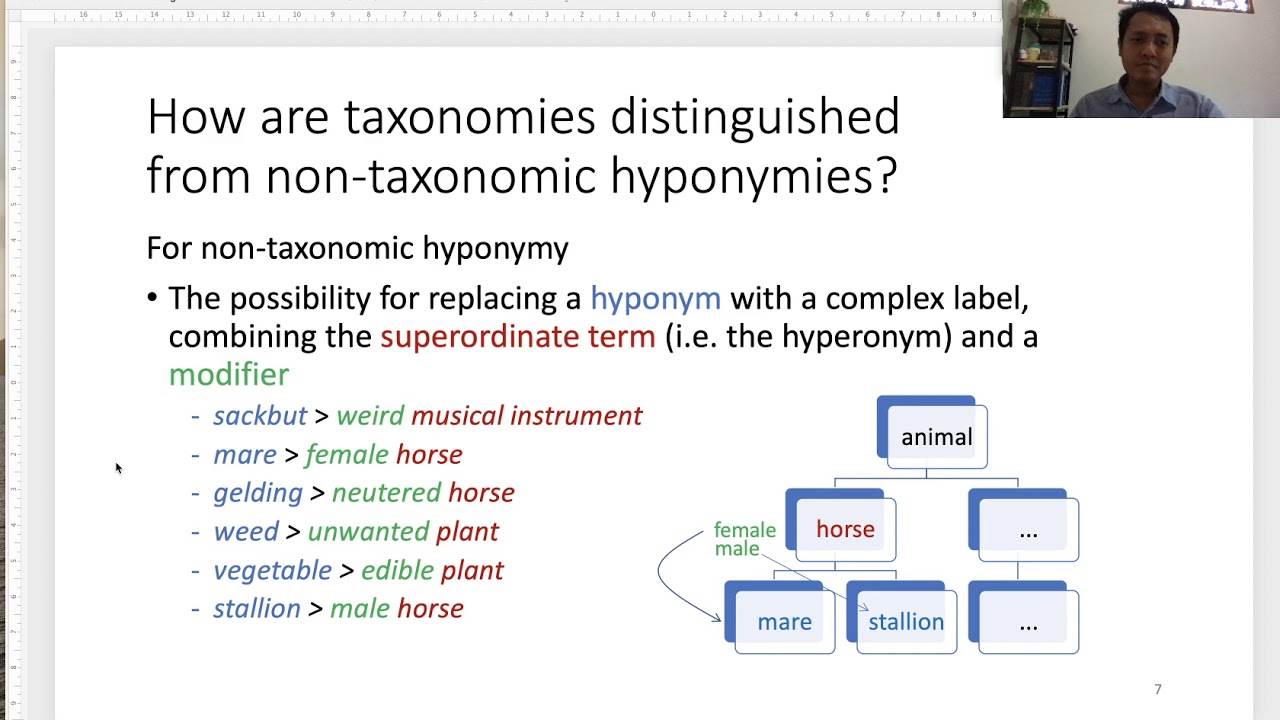 How are taxonomies distinguished from non-taxonomic hyponymies?

For non-taxonomic hyponymy

• The possibility for replacing a hyponym with a complex label, combining the superordinate term (i.e. the hyperonym) and a modifier

- sackbut > weird musical instrument
- mare > female horse
- gelding > neutered horse
- weed > unwanted plant
- vegetable > edible plant
- stallion > male horse

animal
horse
...
female
male
mare
stallion
...

7